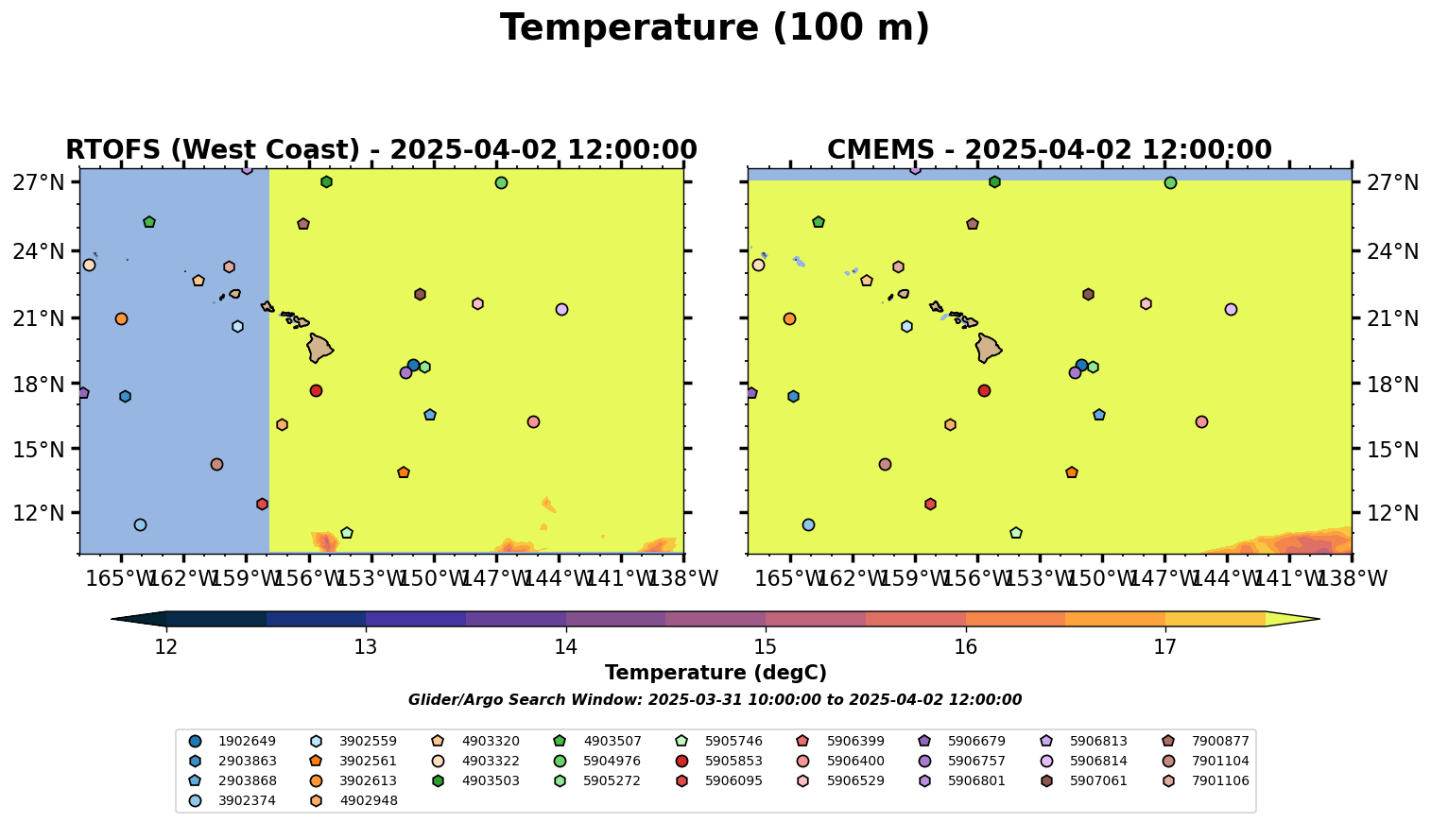 Temperature (100 m)

RTOFS (West Coast) - 2025-04-02 12:00:00

27°N
24°N
21°N
18°N
15°N
12°N

165°W 162°W 159°W 156°W 153°W 150°W 147°W 144°W 141°W 138°W

CMEMS - 2025-04-02 12:00:00

27°N
24°N
21°N
18°N
15°N
12°N

165°W 162°W 159°W 156°W 153°W 150°W 147°W 144°W 141°W 138°W

12 13 14 15 16 17

Temperature (degC)

Glider/Argo Search Window: 2025-03-31 10:00:00 to 2025-04-02 12:00:00

1902649
2903863
2903868
3902374
3902559
3902561
3902613
4902948
4903320
4903322
4903503
4903507
5904976
5905272
5905746
5905853
5906095
5906399
5906400
5906529
5906679
5906757
5906801
5906813
5906814
5907061
7900877
7901104
7901106